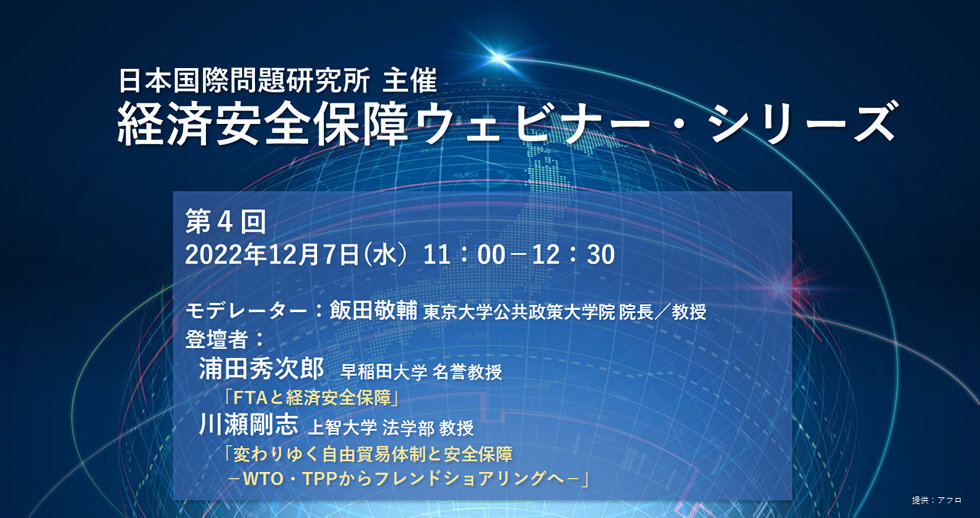 日本国際問題研究所 主催
経済安全保障ウェビナー・シリーズ

第４回
2022年12月7日(水) 11：00－12：30

モデレーター：飯田敬輔 東京大学公共政策大学院 院長／教授
登壇者：
浦田秀次郎 早稲田大学 名誉教授
「FTAと経済安全保障」
川瀬剛志 上智大学 法学部 教授
「変わりゆく自由貿易体制と安全保障
－WTO・TPPからフレンドショアリングへ－」

提供：アフロ